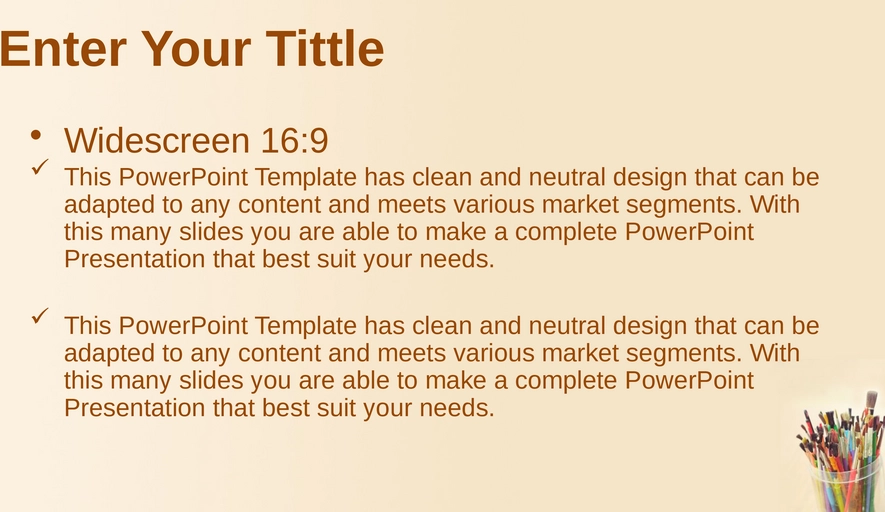 Enter Your Tittle

• Widescreen 16:9

✓ This PowerPoint Template has clean and neutral design that can be adapted to any content and meets various market segments. With this many slides you are able to make a complete PowerPoint Presentation that best suit your needs.

✓ This PowerPoint Template has clean and neutral design that can be adapted to any content and meets various market segments. With this many slides you are able to make a complete PowerPoint Presentation that best suit your needs.